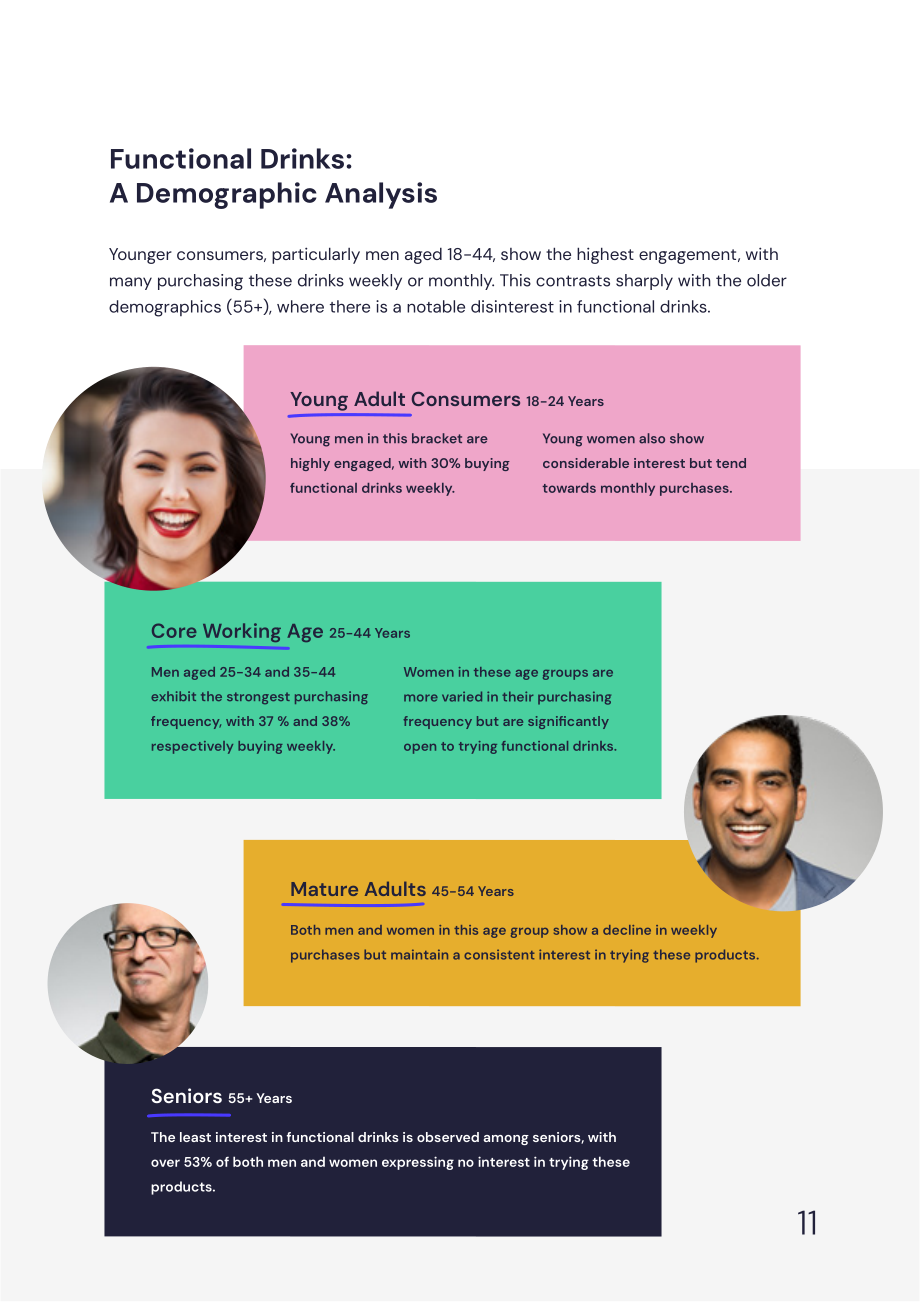 Functional Drinks:
A Demographic Analysis

Younger consumers, particularly men aged 18-44, show the highest engagement, with many purchasing these drinks weekly or monthly. This contrasts sharply with the older demographics (55+), where there is a notable disinterest in functional drinks.

Young Adult Consumers 18-24 Years

Young men in this bracket are highly engaged, with 30% buying functional drinks weekly.

Young women also show considerable interest but tend towards monthly purchases.

Core Working Age 25-44 Years

Men aged 25-34 and 35-44 exhibit the strongest purchasing frequency, with 37 % and 38% respectively buying weekly.

Women in these age groups are more varied in their purchasing frequency but are significantly open to trying functional drinks.

Mature Adults 45-54 Years

Both men and women in this age group show a decline in weekly purchases but maintain a consistent interest in trying these products.

Seniors 55+ Years

The least interest in functional drinks is observed among seniors, with over 53% of both men and women expressing no interest in trying these products.

11